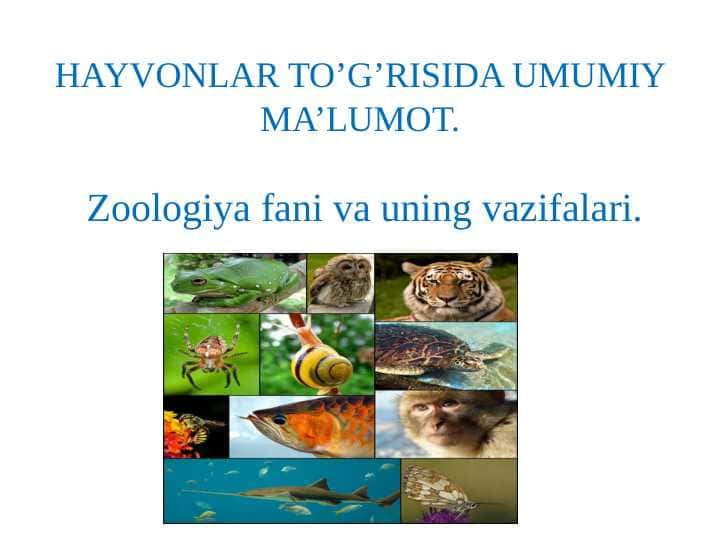 HAYVONLAR TO’G’RISIDA UMUMIY MA’LUMOT.

Zoologiya fani va uning vazifalari.